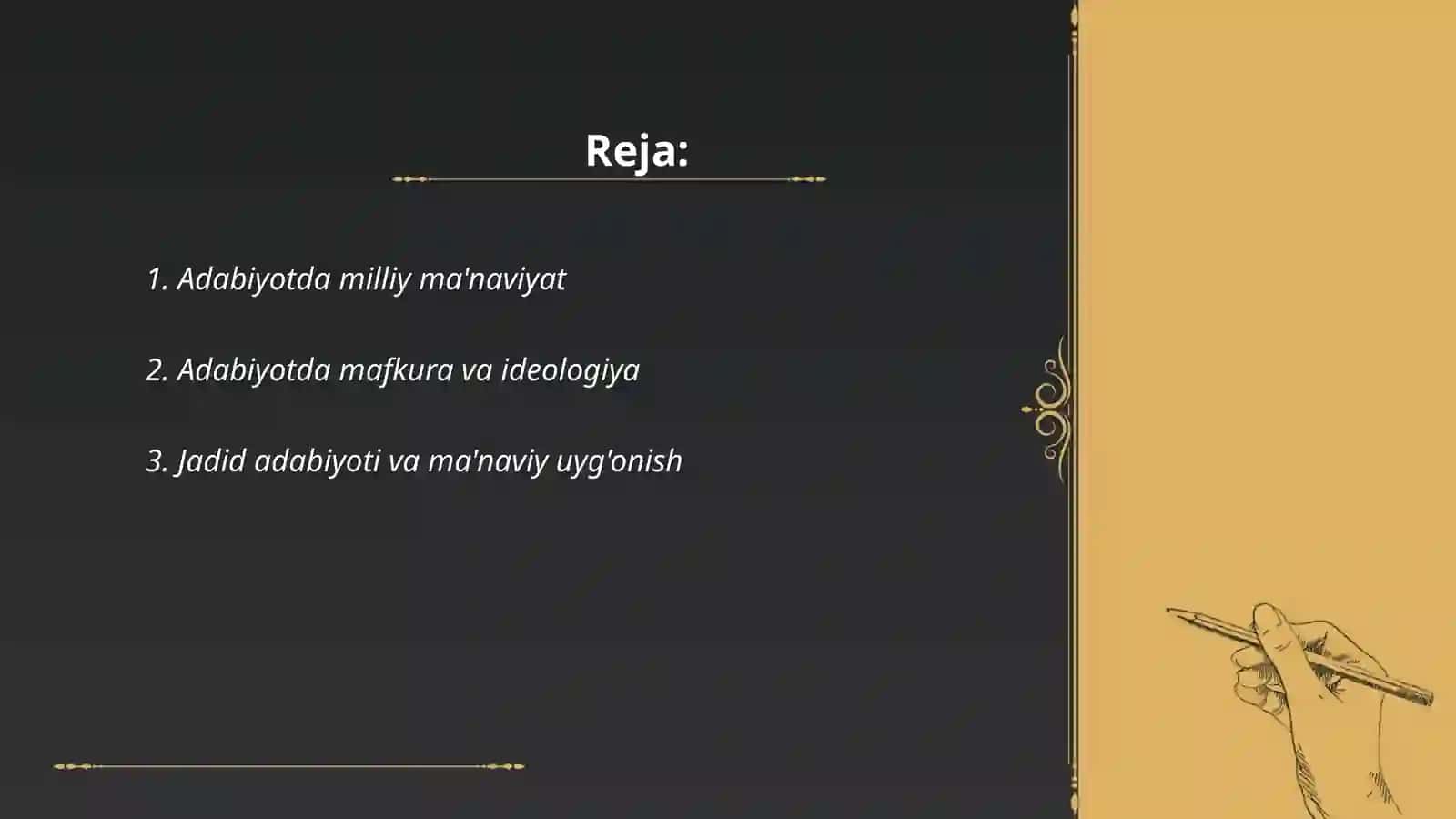 Reja:

1. Adabiyotda milliy ma'naviyat

2. Adabiyotda mafkura va ideologiya

3. Jadid adabiyoti va ma'naviy uyg'onish